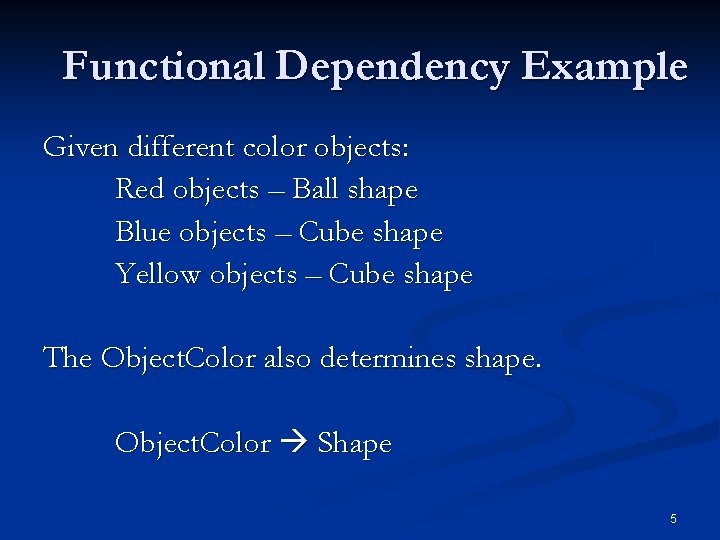 Functional Dependency Example

Given different color objects:

Red objects – Ball shape

Blue objects – Cube shape

Yellow objects – Cube shape

The ObjectColor also determines shape.

ObjectColor → Shape

5